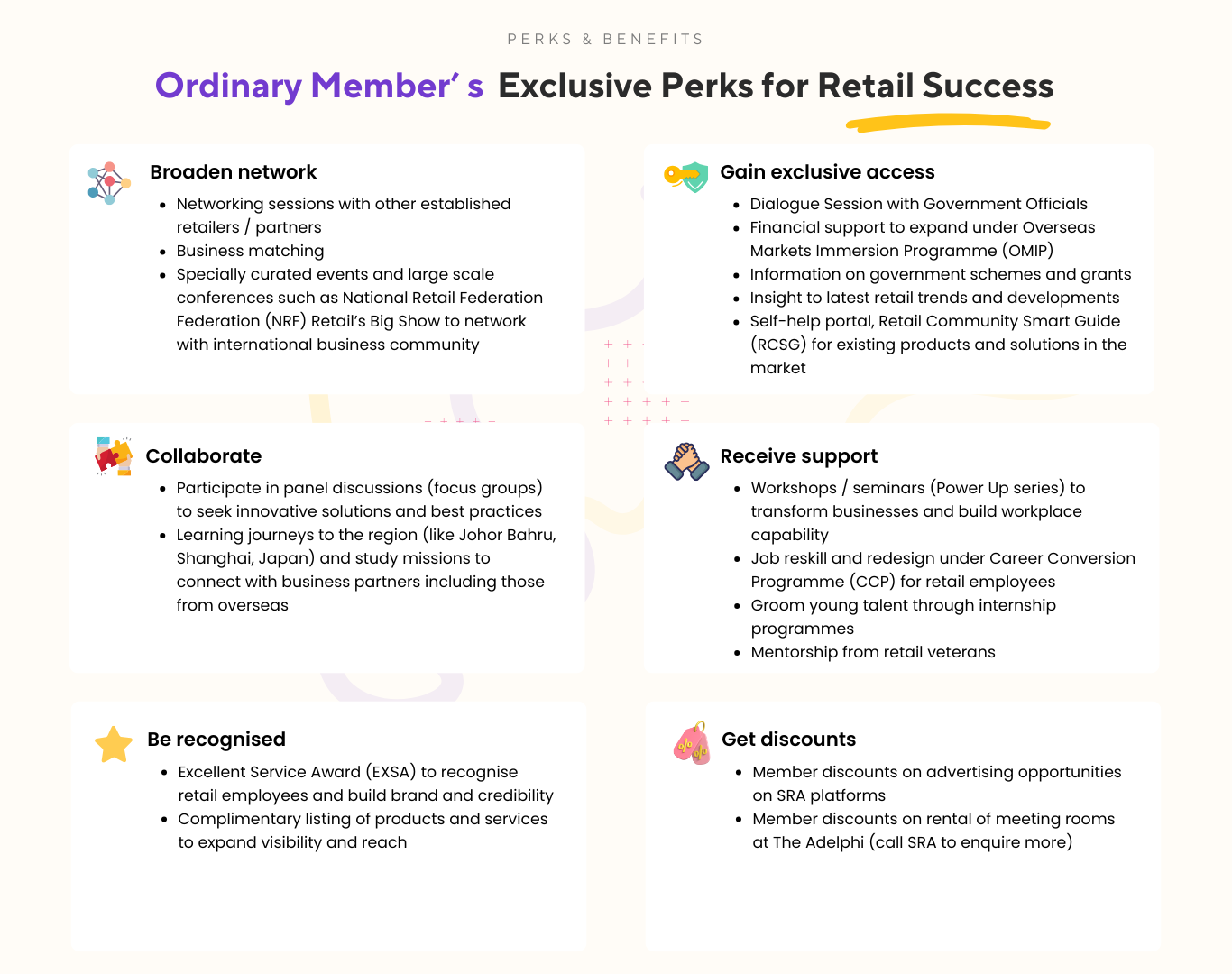 PERKS & BENEFITS

Ordinary Member' s Exclusive Perks for Retail Success

Broaden network

- Networking sessions with other established retailers / partners
- Business matching
- Specially curated events and large scale conferences such as National Retail Federation Federation (NRF) Retail's Big Show to network with international business community

Gain exclusive access

- Dialogue Session with Government Officials
- Financial support to expand under Overseas Markets Immersion Programme (OMIP)
- Information on government schemes and grants
- Insight to latest retail trends and developments
- Self-help portal, Retail Community Smart Guide (RCSG) for existing products and solutions in the market

Collaborate

- Participate in panel discussions (focus groups) to seek innovative solutions and best practices
- Learning journeys to the region (like Johor Bahru, Shanghai, Japan) and study missions to connect with business partners including those from overseas

Receive support

- Workshops / seminars (Power Up series) to transform businesses and build workplace capability
- Job reskill and redesign under Career Conversion Programme (CCP) for retail employees
- Groom young talent through internship programmes
- Mentorship from retail veterans

Be recognised

- Excellent Service Award (EXSA) to recognise retail employees and build brand and credibility
- Complimentary listing of products and services to expand visibility and reach

Get discounts

- Member discounts on advertising opportunities on SRA platforms
- Member discounts on rental of meeting rooms at The Adelphi (call SRA to enquire more)